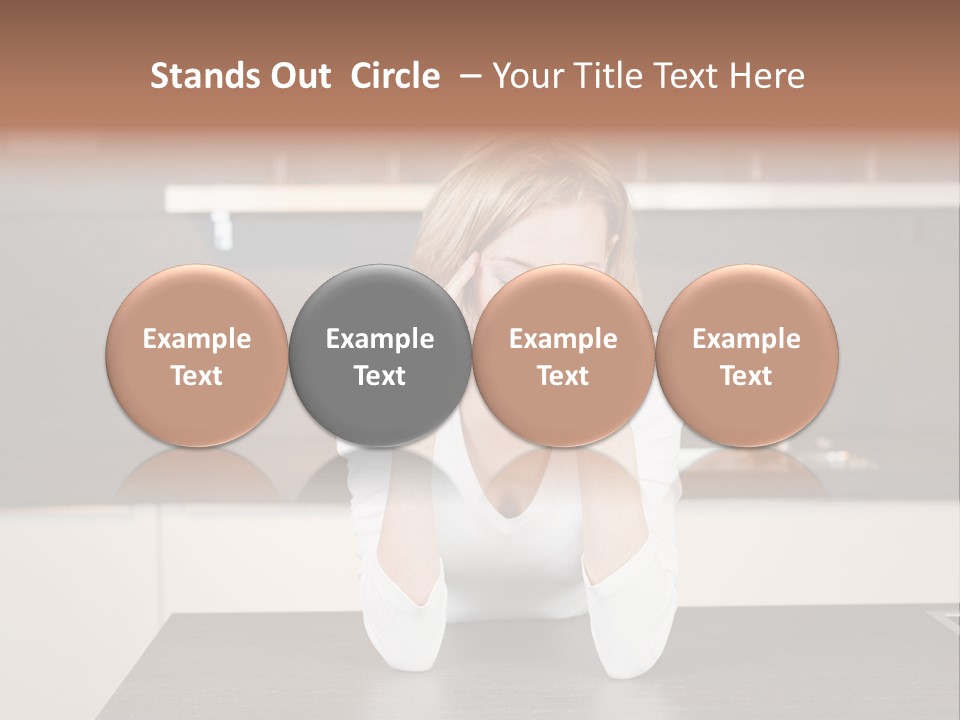 Stands Out Circle – Your Title Text Here

Example Text

Example Text

Example Text

Example Text